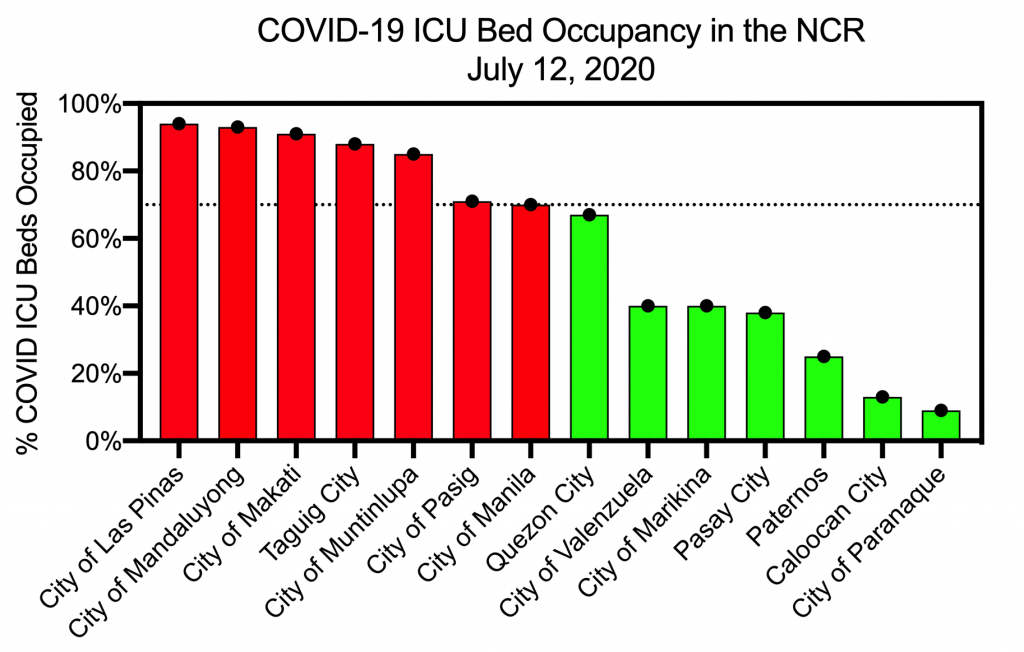 COVID-19 ICU Bed Occupancy in the NCR
July 12, 2020

% COVID ICU Beds Occupied

100%
80%
60%
40%
20%
0%

City of Las Pinas
City of Mandaluyong
City of Makati
Taguig City
City of Muntinlupa
City of Pasig
City of Manila
Quezon City
City of Valenzuela
City of Marikina
Pasay City
Paternos
Caloocan City
City of Paranaque